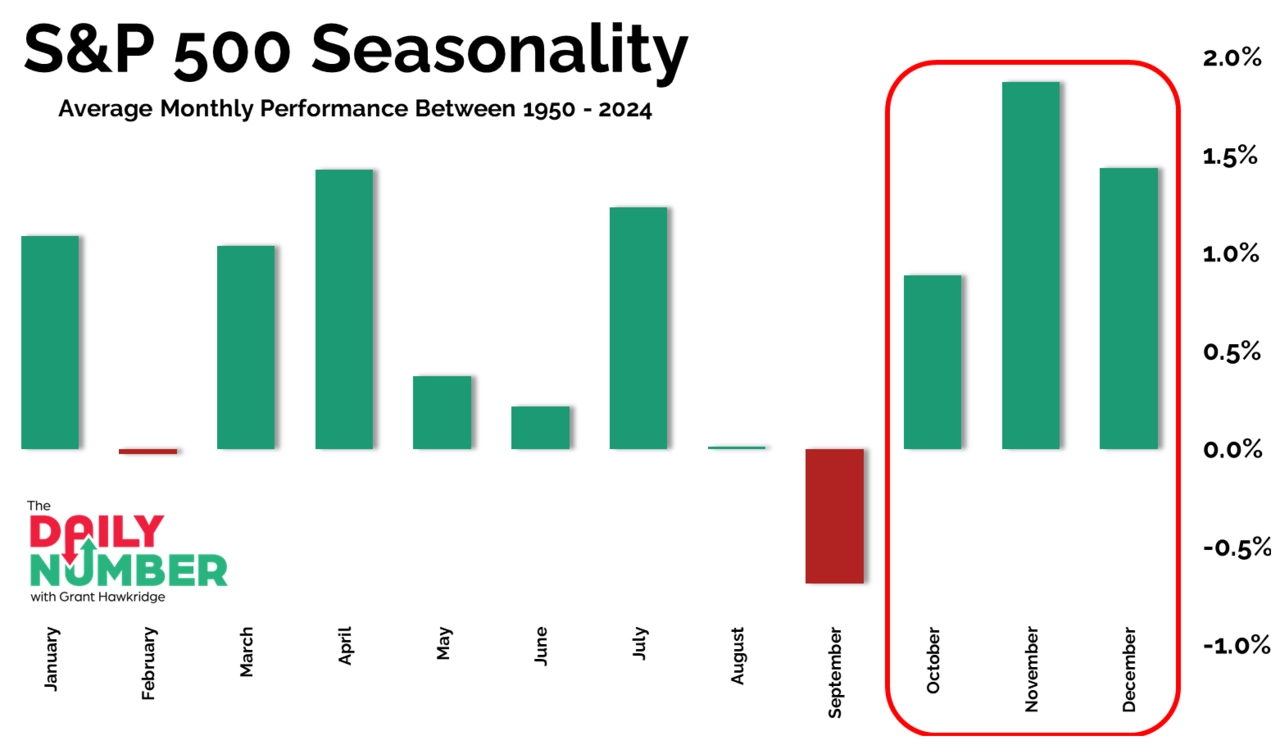 S&P 500 Seasonality

Average Monthly Performance Between 1950 - 2024

2.0%
1.5%
1.0%
0.5%
0.0%
-0.5%
-1.0%

The
DAILY
NUMBER
with Grant Hawkridge

January
February
March
April
May
June
July
August
September
October
November
December